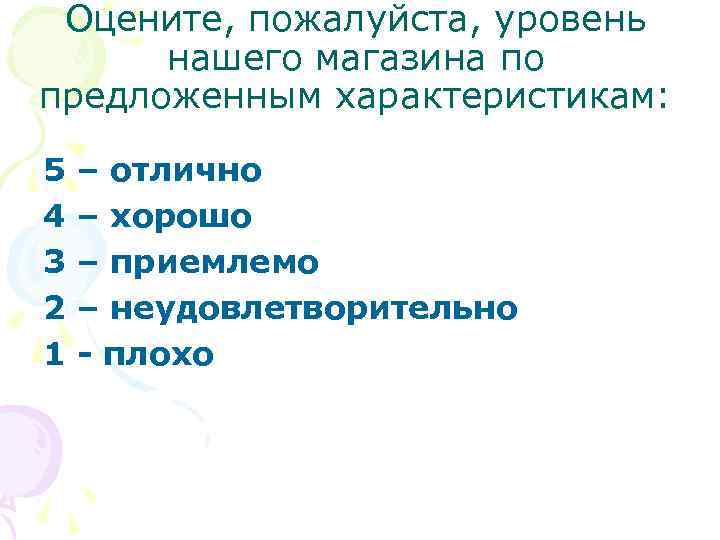 Оцените, пожалуйста, уровень нашего магазина по предложенным характеристикам:

5 – отлично
4 – хорошо
3 – приемлемо
2 – неудовлетворительно
1 - плохо